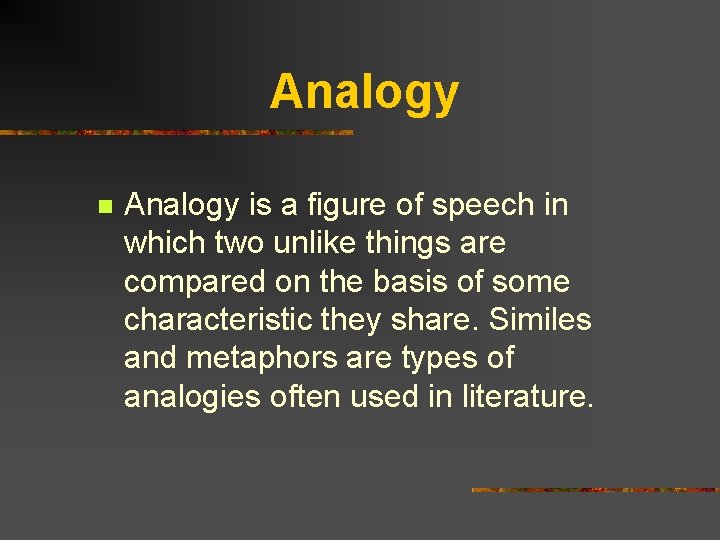 Analogy

Analogy is a figure of speech in which two unlike things are compared on the basis of some characteristic they share. Similes and metaphors are types of analogies often used in literature.